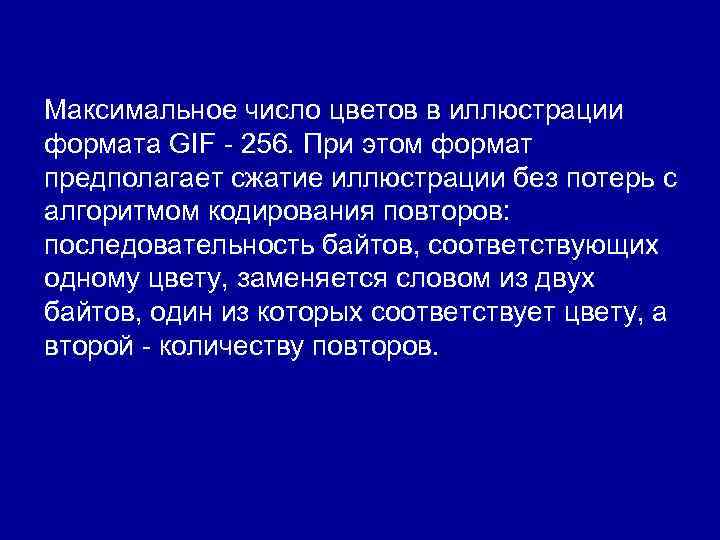 Максимальное число цветов в иллюстрации формата GIF - 256. При этом формат предполагает сжатие иллюстрации без потерь с алгоритмом кодирования повторов: последовательность байтов, соответствующих одному цвету, заменяется словом из двух байтов, один из которых соответствует цвету, а второй - количеству повторов.